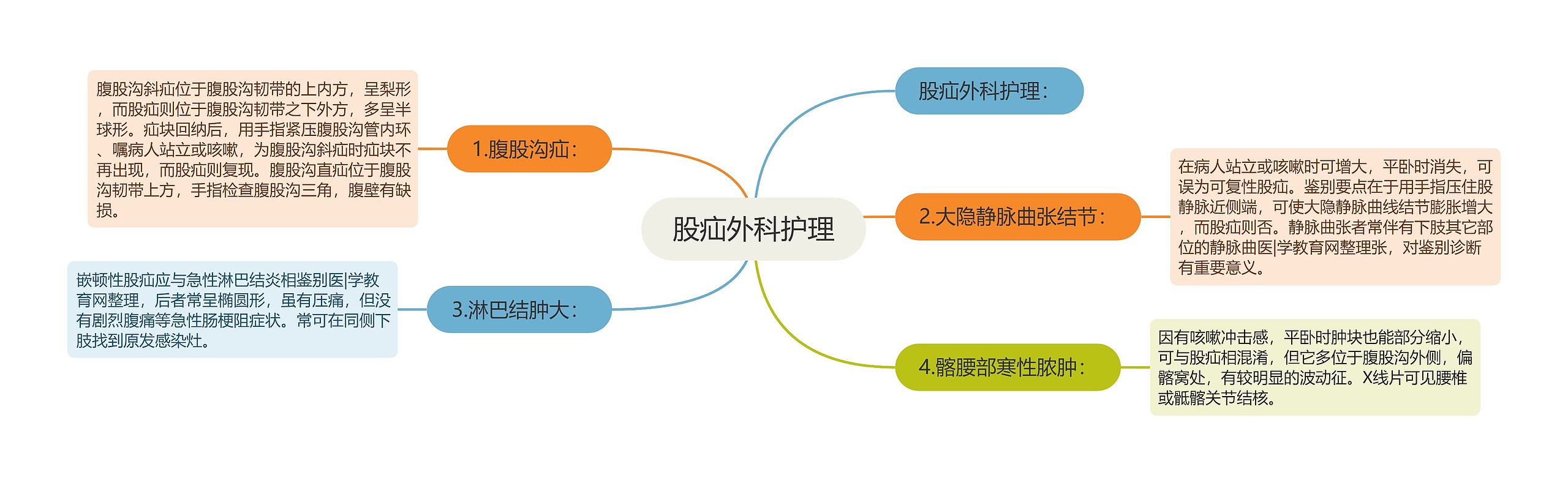 股疝外科护理

股疝外科护理：

1.腹股沟疝：

腹股沟斜疝位于腹股沟韧带的上内方，呈梨形，而股疝则位于腹股沟韧带之下外方，多呈半球形。疝块回纳后，用手指紧压腹股沟管内环、嘱病人站立或咳嗽，为腹股沟斜疝时疝块不再出现，而股疝则复现。腹股沟直疝位于腹股沟韧带上方，手指检查腹股沟三角，腹壁有缺损。

2.大隐静脉曲张结节：

在病人站立或咳嗽时可增大，平卧时消失，可误为可复性股疝。鉴别要点在于用手指压住股静脉近侧端，可使大隐静脉曲线结节膨胀增大，而股疝则否。静脉曲张者常伴有下肢其它部位的静脉曲医|学教育网整理张，对鉴别诊断有重要意义。

3.淋巴结肿大：

嵌顿性股疝应与急性淋巴结炎相鉴别医|学教育网整理，后者常呈椭圆形，虽有压痛，但没有剧烈腹痛等急性肠梗阻症状。常可在同侧下肢找到原发感染灶。

4.髂腰部寒性脓肿：

因有咳嗽冲击感，平卧时肿块也能部分缩小，可与股疝相混淆，但它多位于腹股沟外侧，偏髂窝处，有较明显的波动征。X线片可见腰椎或骶髂关节结核。